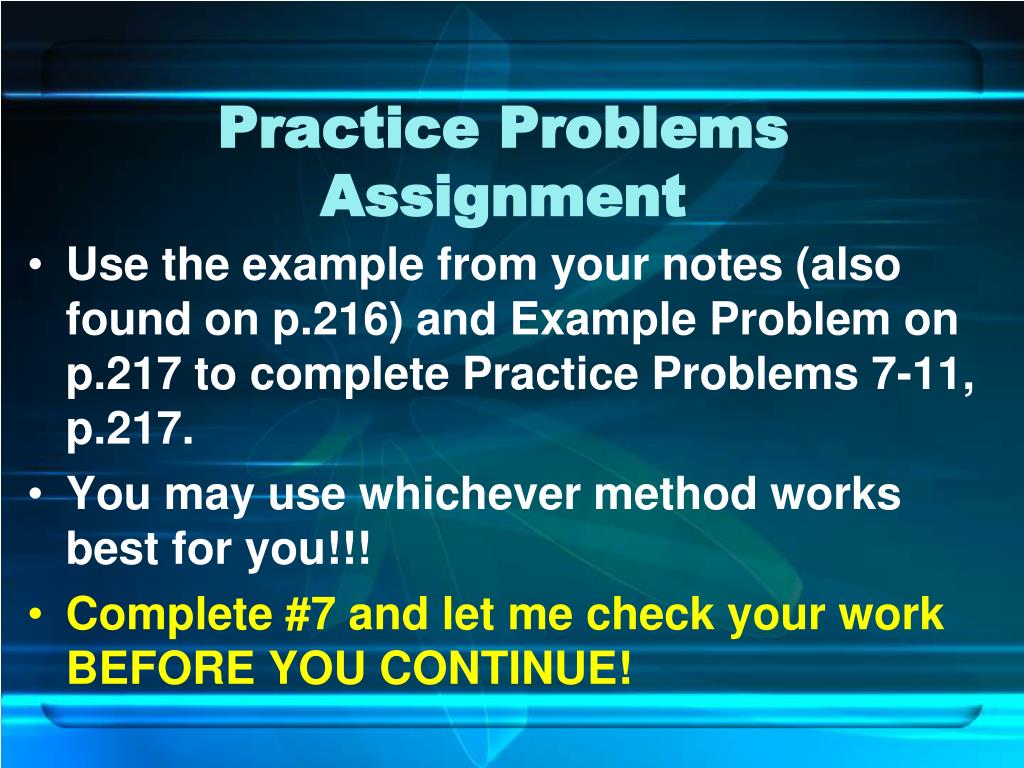 Practice Problems Assignment

• Use the example from your notes (also found on p.216) and Example Problem on p.217 to complete Practice Problems 7-11, p.217.
• You may use whichever method works best for you!!!
• Complete #7 and let me check your work BEFORE YOU CONTINUE!